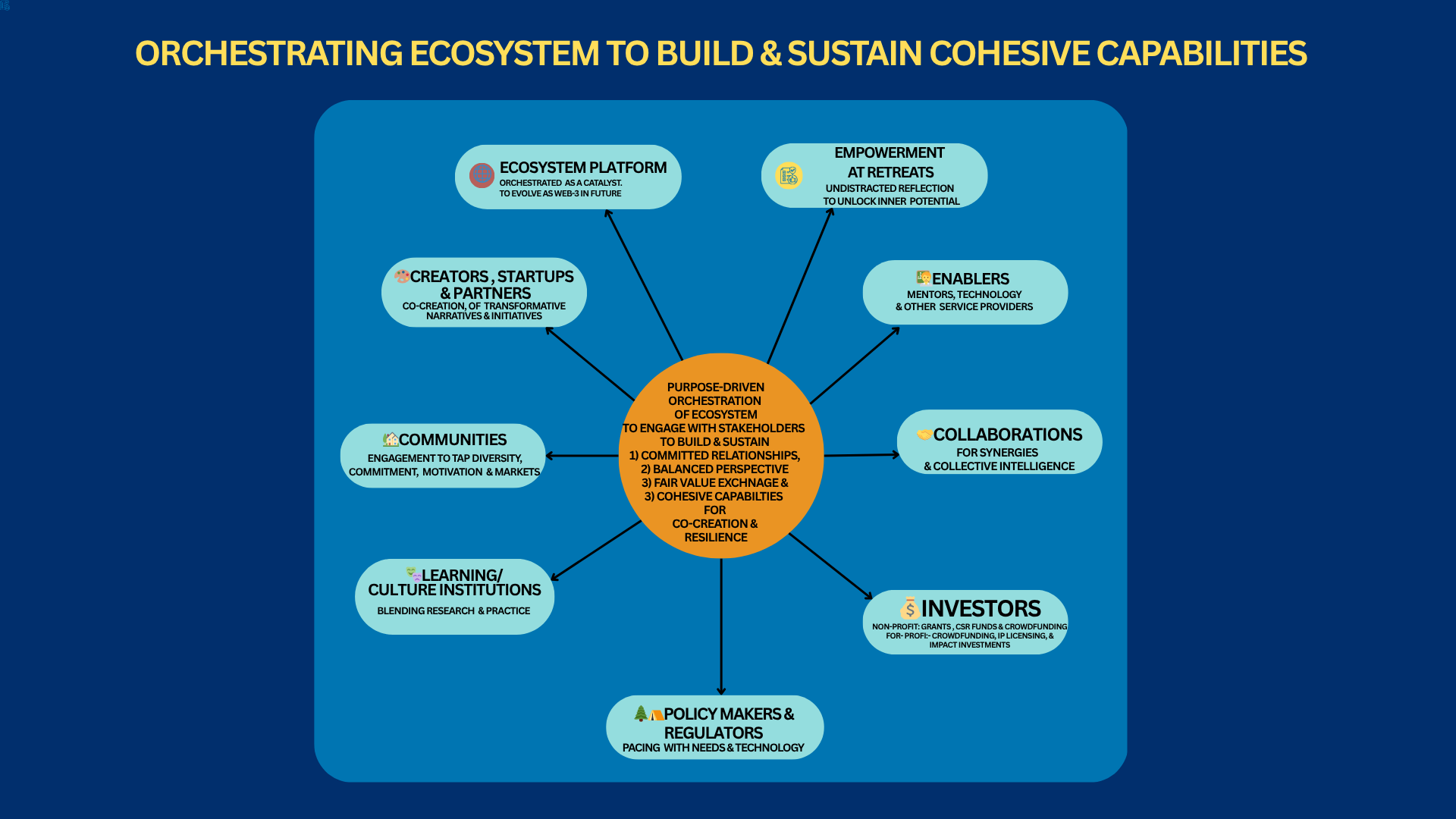 ORCHESTRATING ECOSYSTEM TO BUILD & SUSTAIN COHESIVE CAPABILITIES

ECOSYSTEM PLATFORM
ORCHESTRATED AS A CATALYST.
TO EVOLVE AS WEB-3 IN FUTURE

EMPOWERMENT AT RETREATS
UNDISTRACTED REFLECTION
TO UNLOCK INNER POTENTIAL

CREATORS , STARTUPS & PARTNERS
CO-CREATION, OF TRANSFORMATIVE NARRATIVES & INITIATIVES

ENABLERS
MENTORS, TECHNOLOGY
& OTHER SERVICE PROVIDERS

PURPOSE-DRIVEN ORCHESTRATION OF ECOSYSTEM TO ENGAGE WITH STAKEHOLDERS TO BUILD & SUSTAIN
1) COMMITTED RELATIONSHIPS,
2) BALANCED PERSPECTIVE
3) FAIR VALUE EXCHNAGE &
3) COHESIVE CAPABILTIES
FOR
CO-CREATION & RESILIENCE

COMMUNITIES
ENGAGEMENT TO TAP DIVERSITY, COMMITMENT, MOTIVATION & MARKETS

COLLABORATIONS
FOR SYNERGIES
& COLLECTIVE INTELLIGENCE

LEARNING/ CULTURE INSTITUTIONS
BLENDING RESEARCH & PRACTICE

INVESTORS
NON-PROFIT: GRANTS , CSR FUNDS & CROWDFUNDING
FOR- PROFI:- CROWDFUNDING, IP LICENSING, & IMPACT INVESTMENTS

POLICY MAKERS & REGULATORS
PACING WITH NEEDS & TECHNOLOGY